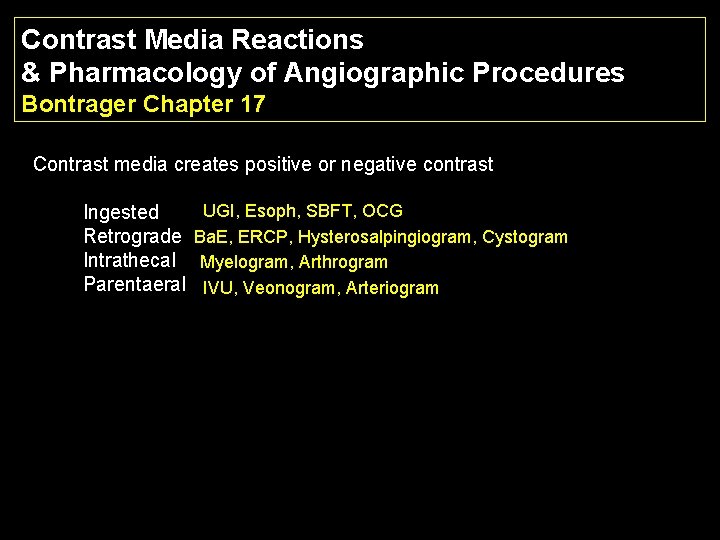 Contrast Media Reactions
& Pharmacology of Angiographic Procedures
Bontrager Chapter 17

Contrast media creates positive or negative contrast

Ingested UGI, Esoph, SBFT, OCG
Retrograde BaE, ERCP, Hysterosalpingiogram, Cystogram
Intrathecal Myelogram, Arthrogram
Parentaeral IVU, Veonogram, Arteriogram